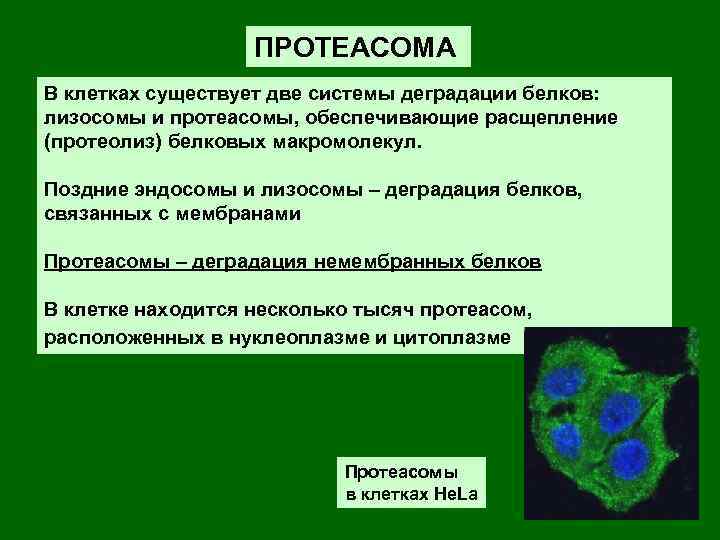 ПРОТЕАСОМА

В клетках существует две системы деградации белков: лизосомы и протеасомы, обеспечивающие расщепление (протеолиз) белковых макромолекул.

Поздние эндосомы и лизосомы – деградация белков, связанных с мембранами

Протеасомы – деградация немембранных белков

В клетке находится несколько тысяч протеасом, расположенных в нуклеоплазме и цитоплазме

Протеасомы
в клетках HeLa